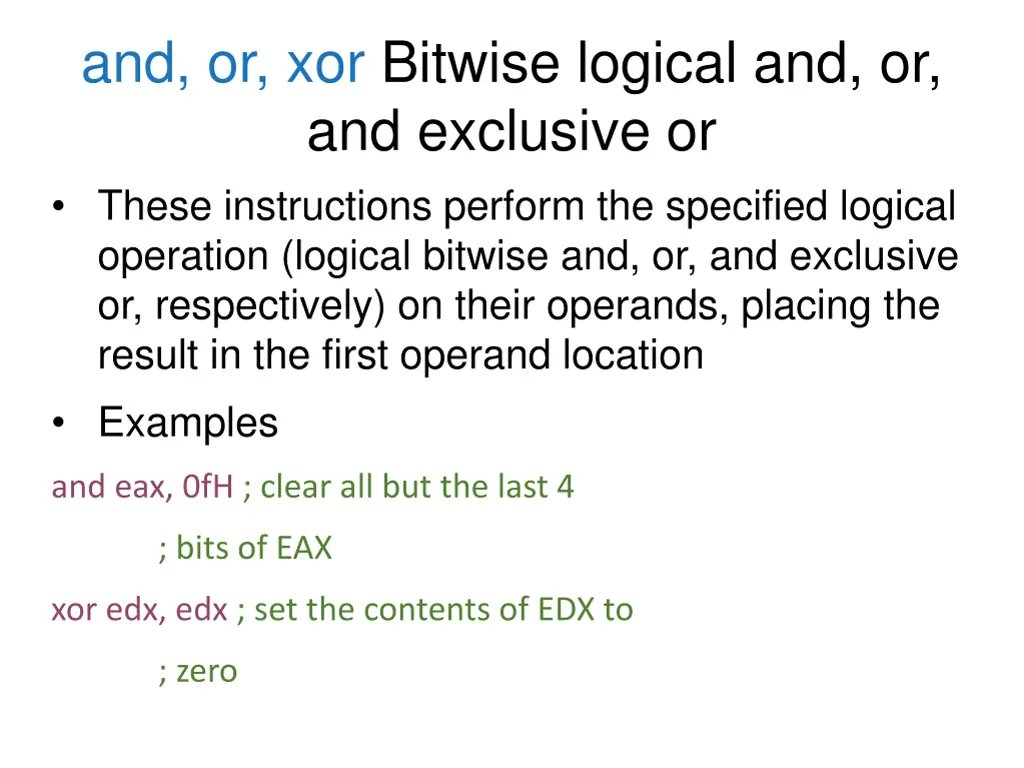 and, or, xor Bitwise logical and, or, and exclusive or

• These instructions perform the specified logical operation (logical bitwise and, or, and exclusive or, respectively) on their operands, placing the result in the first operand location

• Examples

and eax, 0fH ; clear all but the last 4

; bits of EAX

xor edx, edx ; set the contents of EDX to

; zero